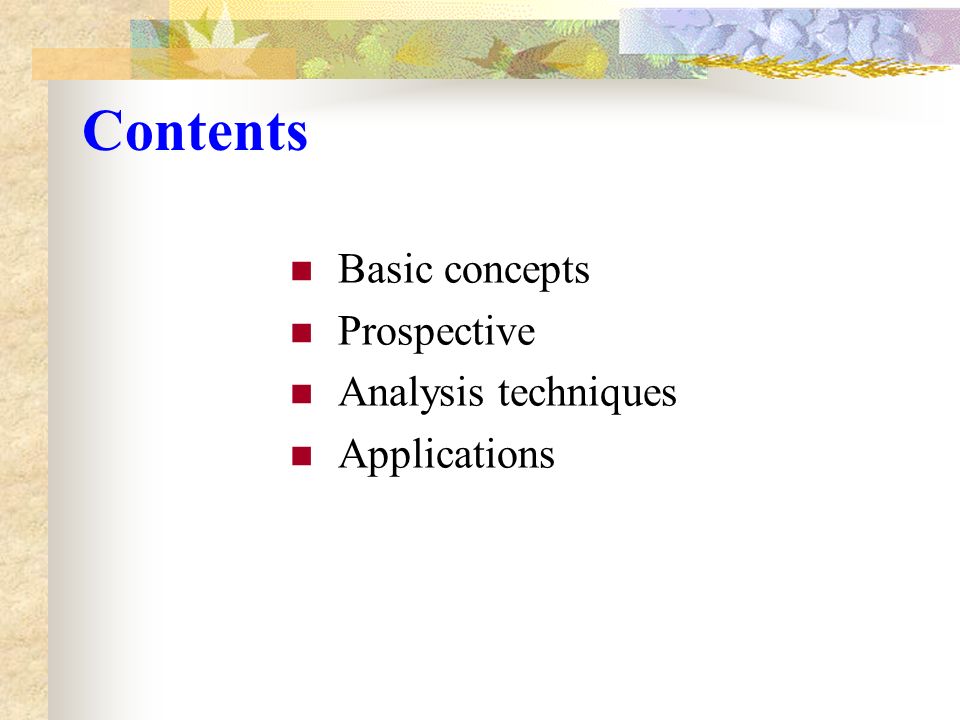 Contents

- Basic concepts
- Prospective
- Analysis techniques
- Applications